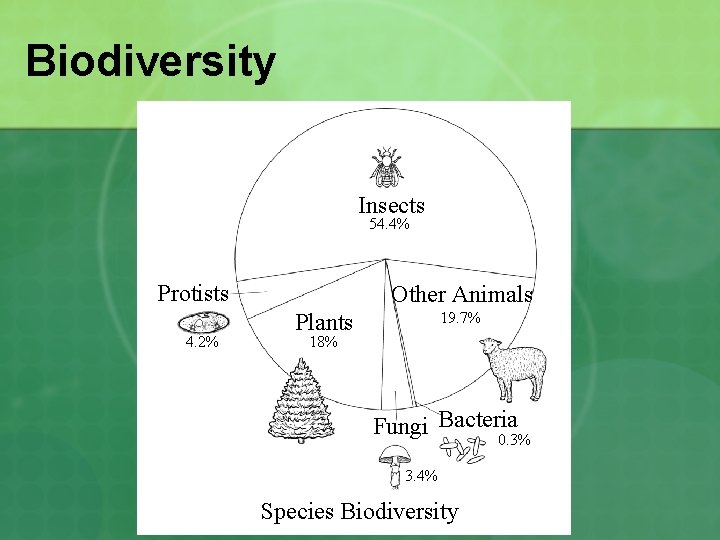 Biodiversity

Insects
54.4%

Protists
4.2%

Plants
18%

Other Animals
19.7%

Fungi
3.4%

Bacteria
0.3%

Species Biodiversity